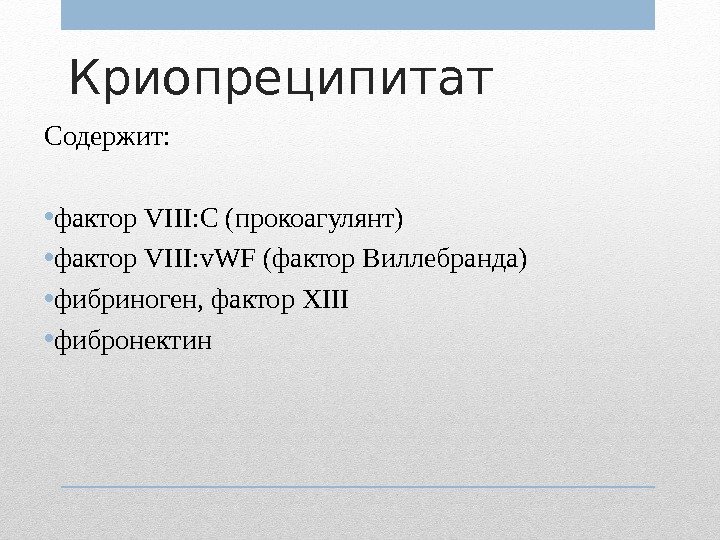 Криопреципитат

Содержит:

• фактор VIII:C (прокоагулянт)
• фактор VIII:vWF (фактор Виллебранда)
• фибриноген, фактор XIII
• фибронектин